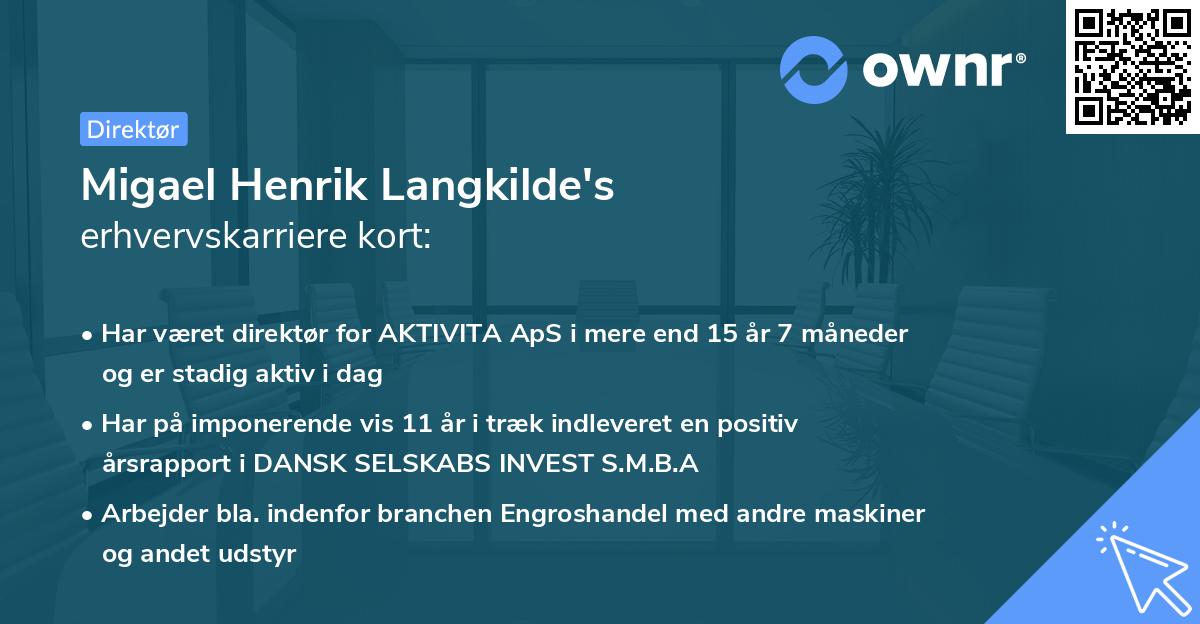 ownr®

Direktør

Migael Henrik Langkilde's erhvervskarriere kort:

• Har været direktør for AKTIVITA ApS i mere end 15 år 7 måneder og er stadig aktiv i dag

• Har på imponerende vis 11 år i træk indleveret en positiv årsrapport i DANSK SELSKABS INVEST S.M.B.A

• Arbejder bla. indenfor branchen Engroshandel med andre maskiner og andet udstyr